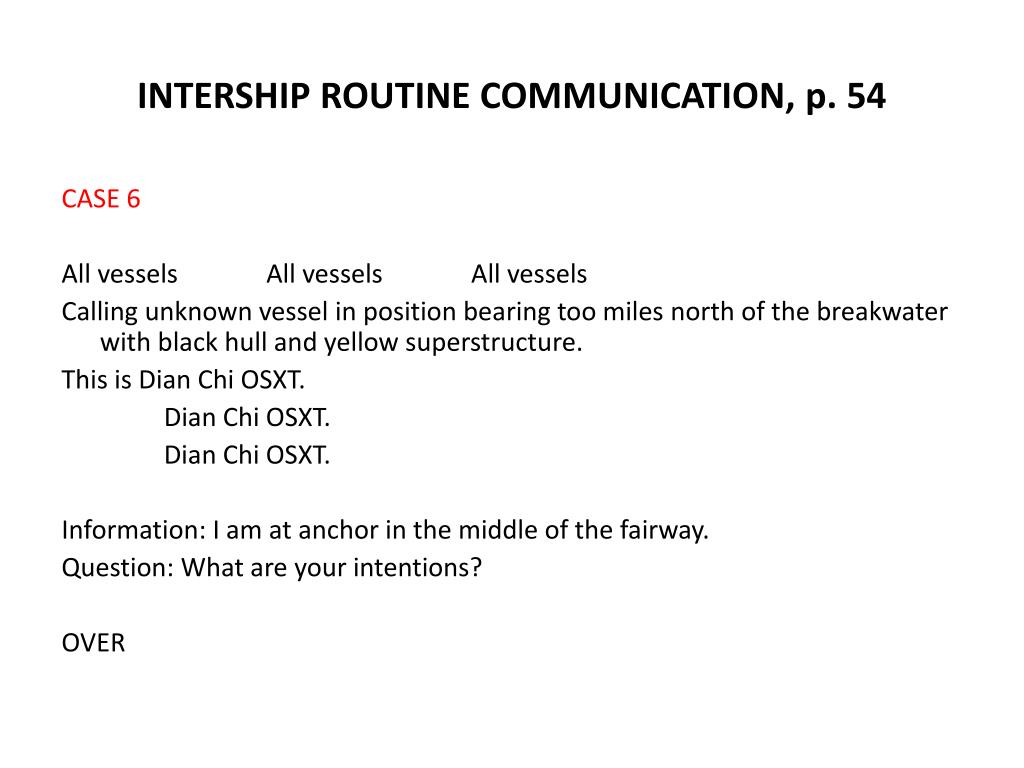 INTERSHIP ROUTINE COMMUNICATION, p. 54

CASE 6

All vessels All vessels All vessels
Calling unknown vessel in position bearing too miles north of the breakwater with black hull and yellow superstructure.
This is Dian Chi OSXT.
Dian Chi OSXT.
Dian Chi OSXT.

Information: I am at anchor in the middle of the fairway.
Question: What are your intentions?

OVER